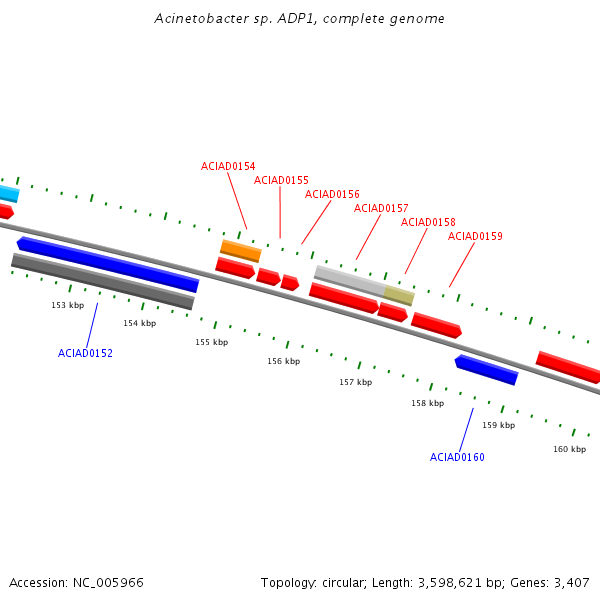 Acinetobacter sp. ADP1, complete genome

ACIAD0154
ACIAD0155
ACIAD0156
ACIAD0157
ACIAD0158
ACIAD0159

153 kbp
154 kbp
155 kbp
156 kbp
157 kbp
158 kbp
159 kbp
160 kbp

ACIAD0152
ACIAD0160

Accession: NC_005966

Topology: circular; Length: 3,598,621 bp; Genes: 3,407